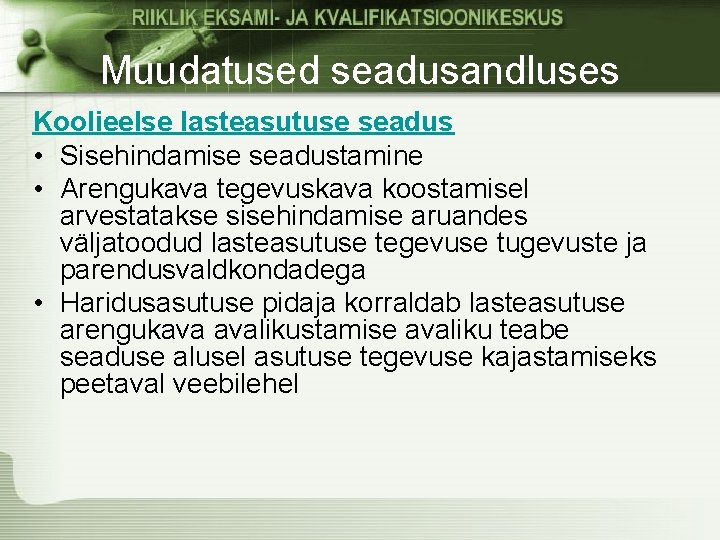 RIIKLIK EKSAMI- JA KVALIFIKATSIOONIKESKUS

Muudatused seadusandluses

Koolieelse lasteasutuse seadus

• Sisehindamise seadustamine
• Arengukava tegevuskava koostamisel arvestatakse sisehindamise aruandes väljatoodud lasteasutuse tegevuse tugevuste ja parendusvaldkondadega
• Haridusasutuse pidaja korraldab lasteasutuse arengukava avalikustamise avaliku teabe seaduse alusel asutuse tegevuse kajastamiseks peetaval veebilehel